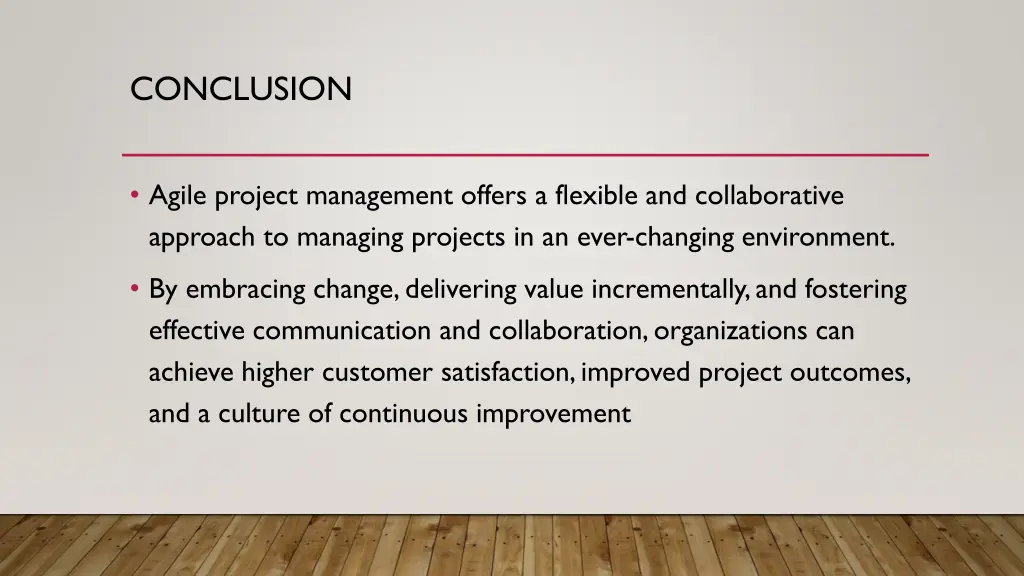 CONCLUSION

• Agile project management offers a flexible and collaborative approach to managing projects in an ever-changing environment.

• By embracing change, delivering value incrementally, and fostering effective communication and collaboration, organizations can achieve higher customer satisfaction, improved project outcomes, and a culture of continuous improvement